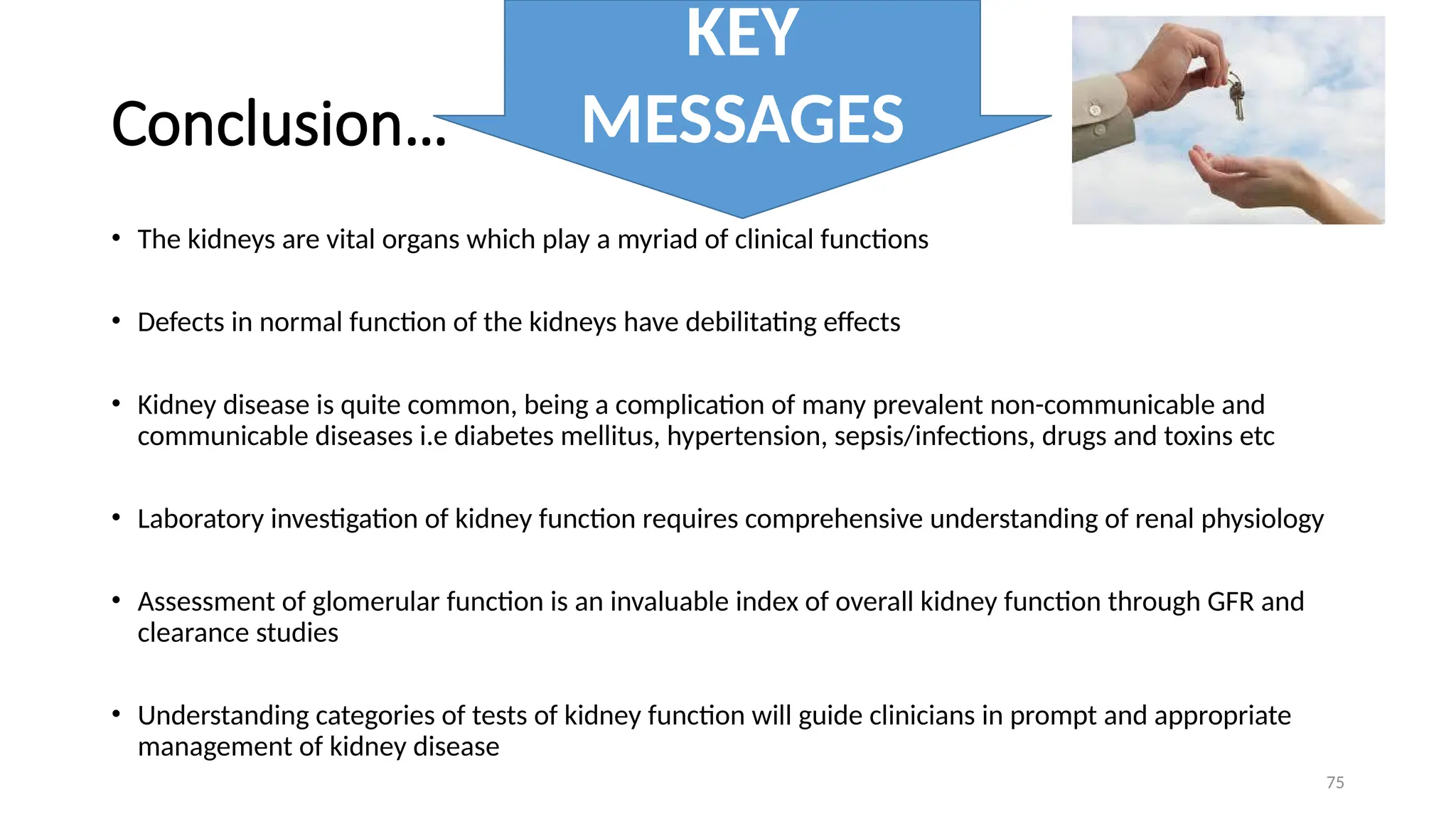 Conclusion…

KEY MESSAGES

• The kidneys are vital organs which play a myriad of clinical functions

• Defects in normal function of the kidneys have debilitating effects

• Kidney disease is quite common, being a complication of many prevalent non-communicable and communicable diseases i.e diabetes mellitus, hypertension, sepsis/infections, drugs and toxins etc

• Laboratory investigation of kidney function requires comprehensive understanding of renal physiology

• Assessment of glomerular function is an invaluable index of overall kidney function through GFR and clearance studies

• Understanding categories of tests of kidney function will guide clinicians in prompt and appropriate management of kidney disease

75